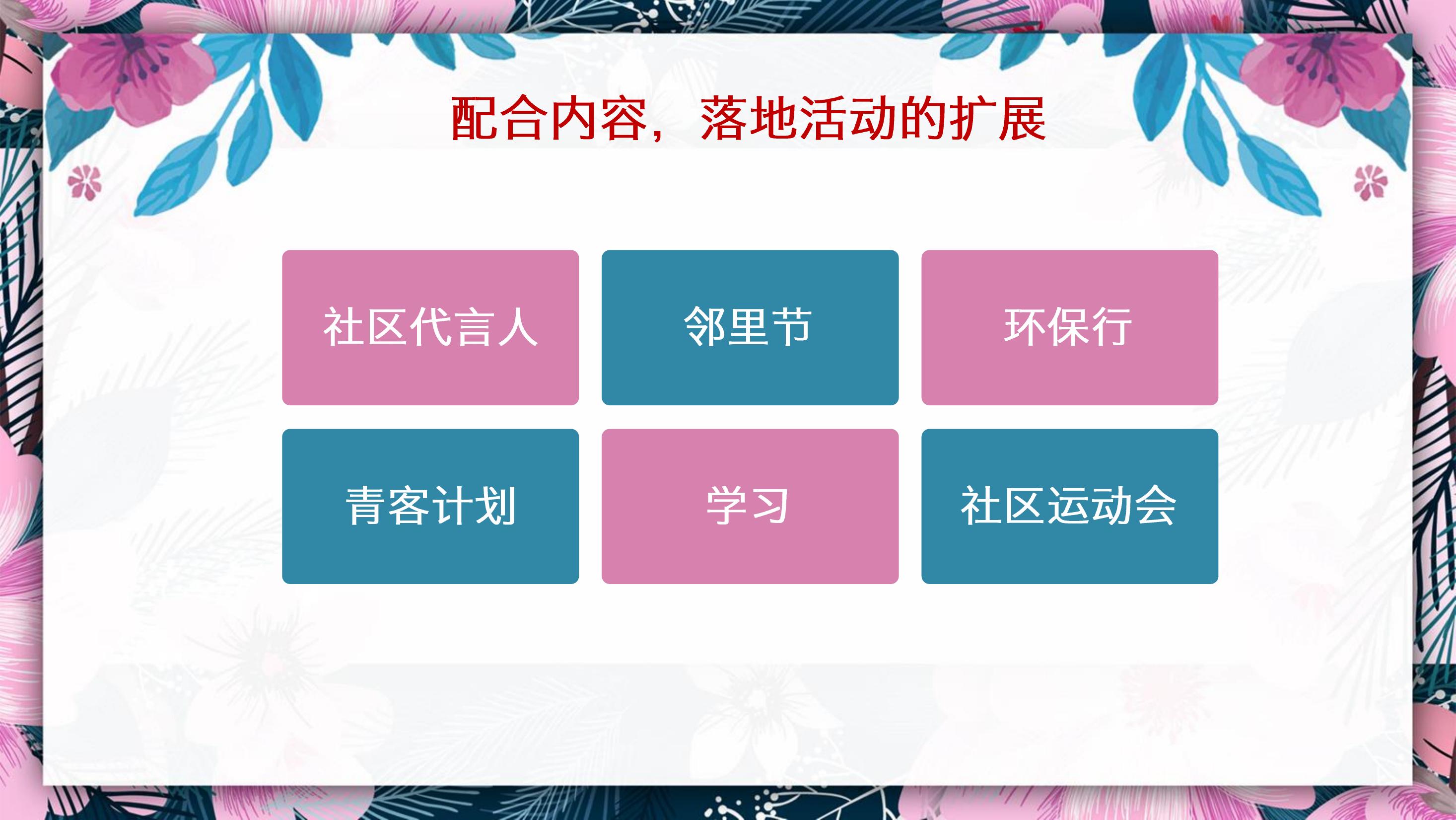 配合内容，落地活动的扩展

社区代言人

邻里节

环保行

青客计划

学习

社区运动会